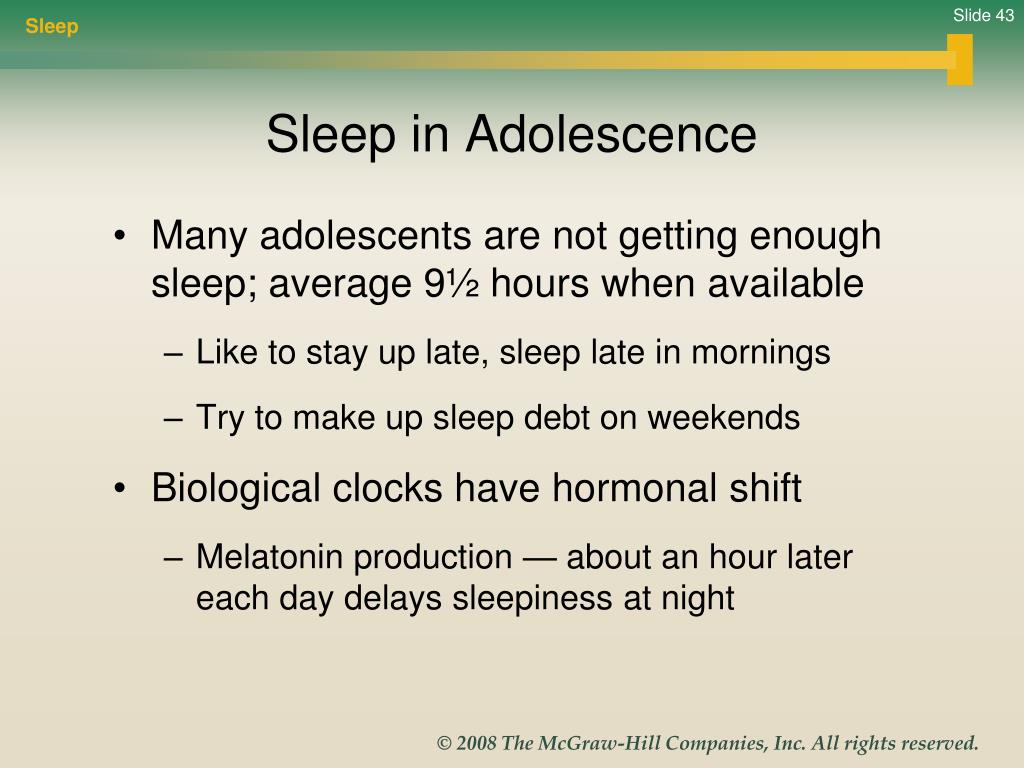 Sleep

Slide 43

Sleep in Adolescence

• Many adolescents are not getting enough sleep; average 9½ hours when available
– Like to stay up late, sleep late in mornings
– Try to make up sleep debt on weekends
• Biological clocks have hormonal shift
– Melatonin production — about an hour later each day delays sleepiness at night

© 2008 The McGraw-Hill Companies, Inc. All rights reserved.